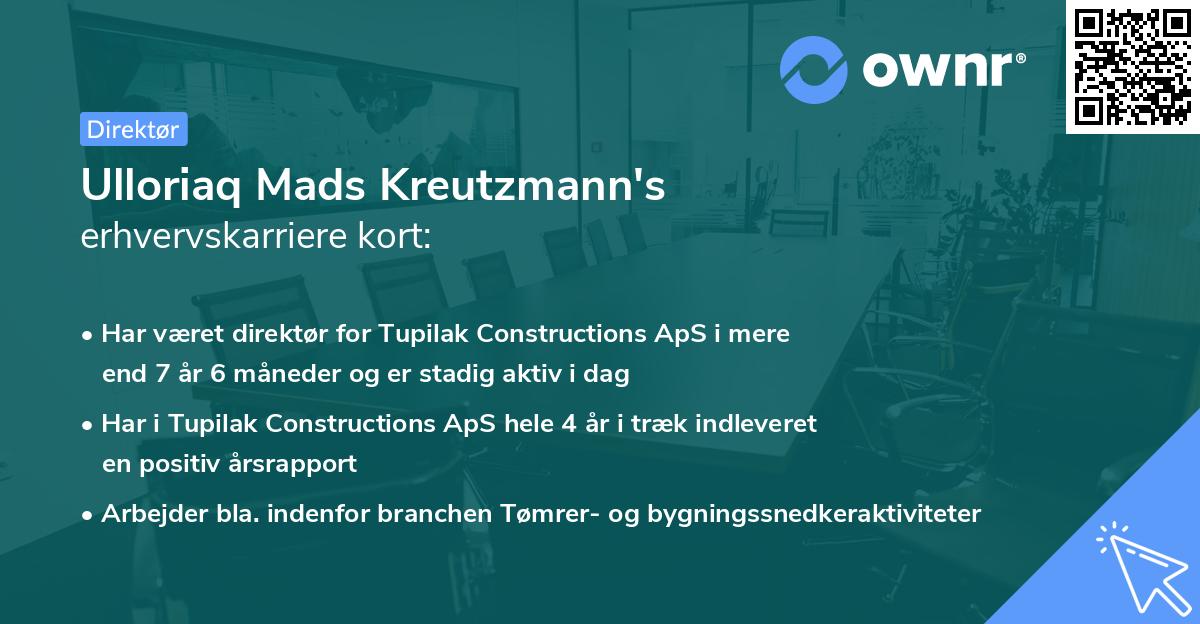 ownr®

Direktør

Ulloriaq Mads Kreutzmann's
erhvervskarriere kort:

• Har været direktør for Tupilak Constructions ApS i mere end 7 år 6 måneder og er stadig aktiv i dag

• Har i Tupilak Constructions ApS hele 4 år i træk indleveret en positiv årsrapport

• Arbejder bla. indenfor branchen Tømrer- og bygningssnedkeraktiviteter